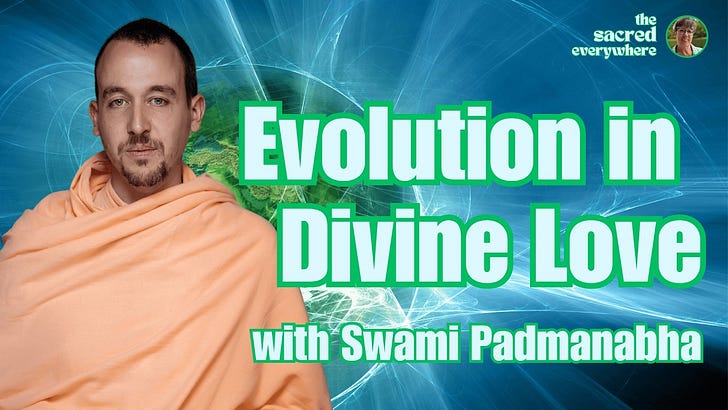 the sacred everywhere

Evolution in Divine Love

with Swami Padmanabha